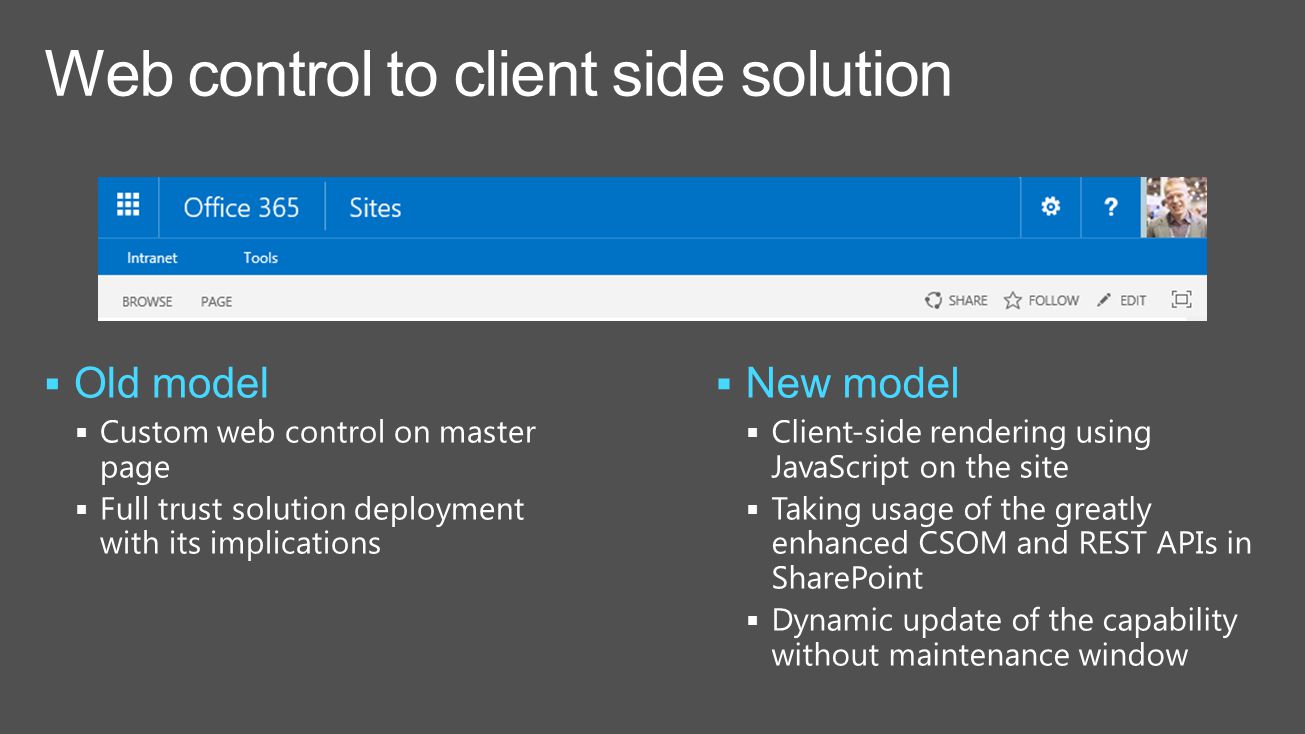 Web control to client side solution

Office 365 Sites ?

Intranet Tools

BROWSE PAGE SHARE FOLLOW EDIT

▪ Old model
▪ Custom web control on master page
▪ Full trust solution deployment with its implications

▪ New model
▪ Client-side rendering using JavaScript on the site
▪ Taking usage of the greatly enhanced CSOM and REST APIs in SharePoint
▪ Dynamic update of the capability without maintenance window